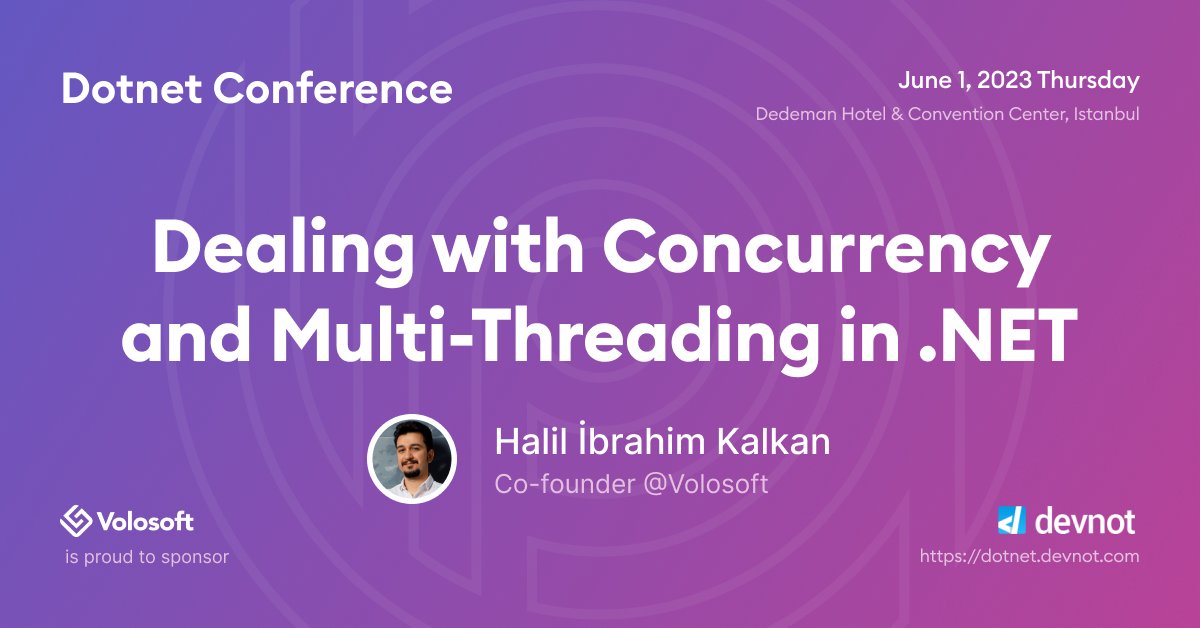 Dotnet Conference

June 1, 2023 Thursday
Dedeman Hotel & Convention Center, Istanbul

Dealing with Concurrency and Multi-Threading in .NET

Halil İbrahim Kalkan
Co-founder @Volosoft

Volosoft
is proud to sponsor

devnot
https://dotnet.devnot.com